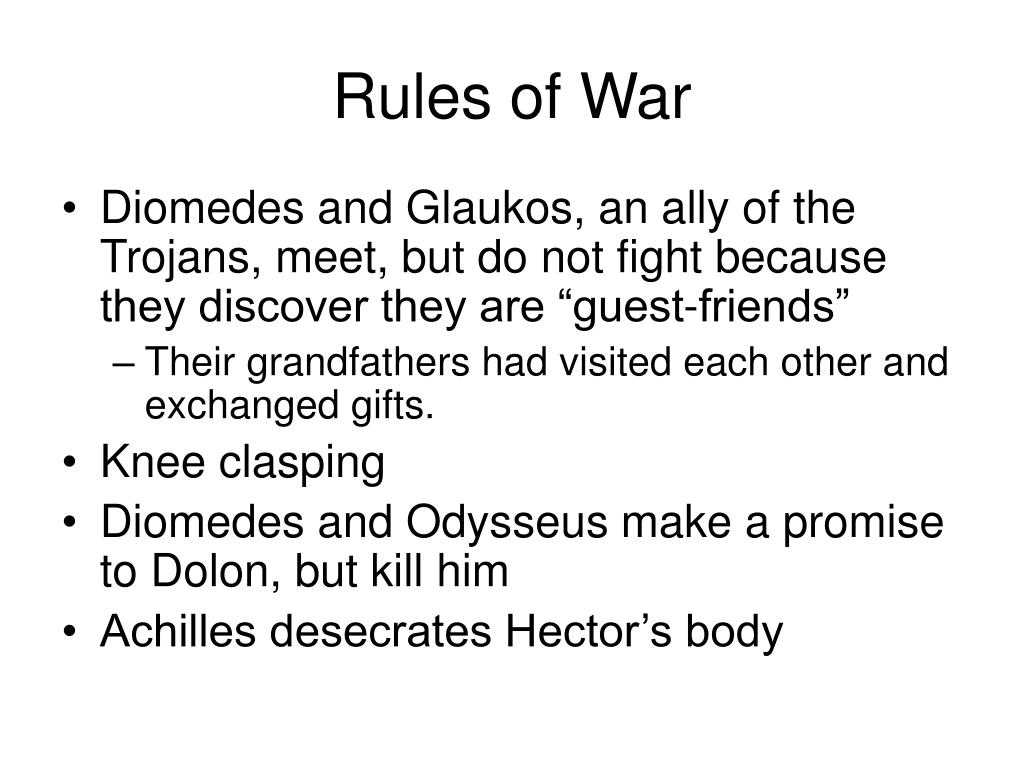 Rules of War

• Diomedes and Glaukos, an ally of the Trojans, meet, but do not fight because they discover they are “guest-friends”
– Their grandfathers had visited each other and exchanged gifts.
• Knee clasping
• Diomedes and Odysseus make a promise to Dolon, but kill him
• Achilles desecrates Hector’s body